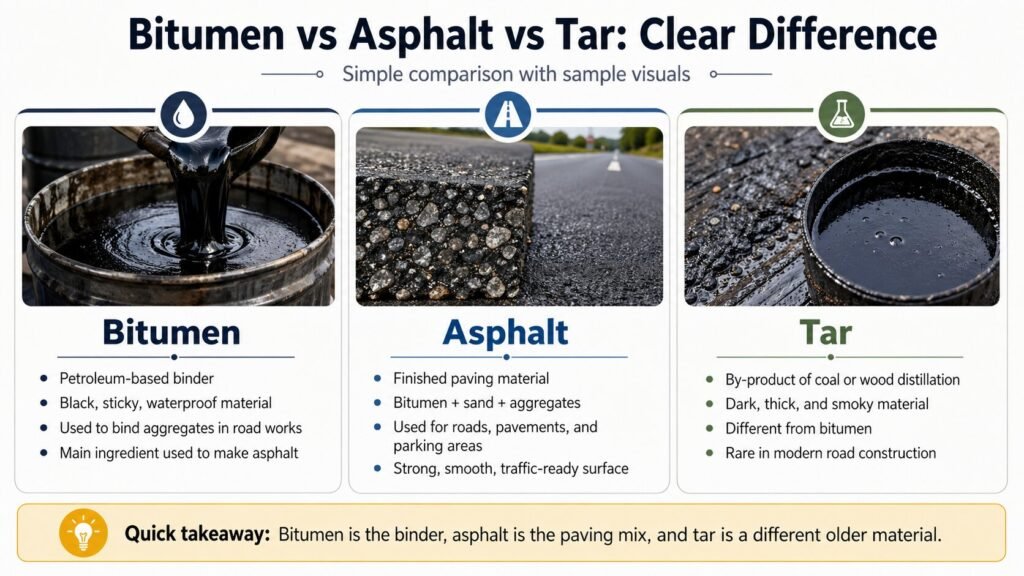 Bitumen vs Asphalt vs Tar: Clear Difference

Simple comparison with sample visuals

Bitumen

- Petroleum-based binder
- Black, sticky, waterproof material
- Used to bind aggregates in road works
- Main ingredient used to make asphalt

Asphalt

- Finished paving material
- Bitumen + sand + aggregates
- Used for roads, pavements, and parking areas
- Strong, smooth, traffic-ready surface

Tar

- By-product of coal or wood distillation
- Dark, thick, and smoky material
- Different from bitumen
- Rare in modern road construction

Quick takeaway: Bitumen is the binder, asphalt is the paving mix, and tar is a different older material.